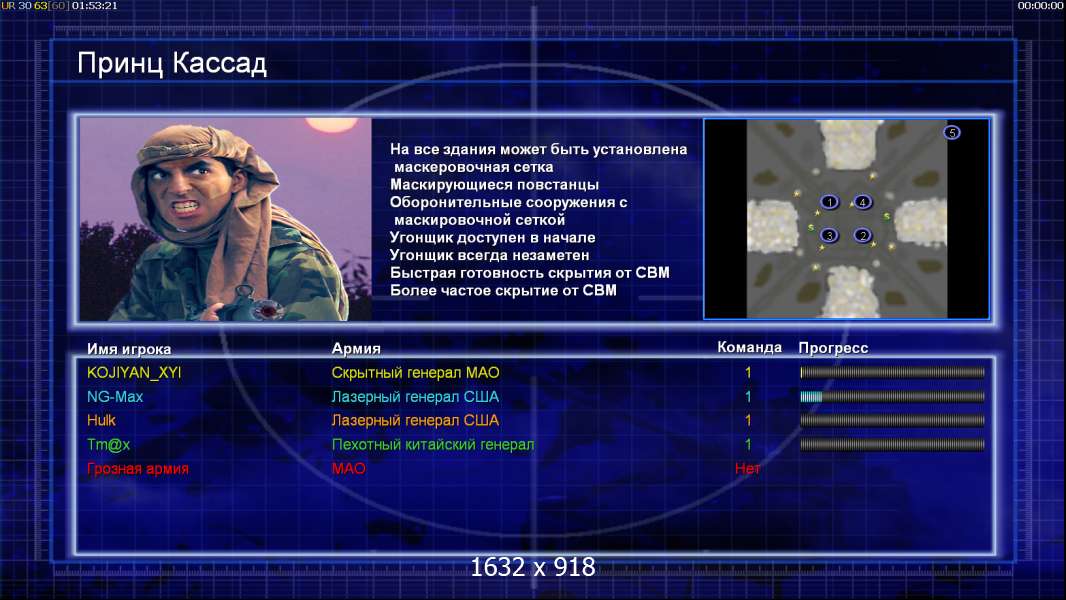 UR 30 63[60] 01:53:21

00:00:00

Принц Кассад

На все здания может быть установлена маскеровочная сетка
Маскирующиеся повстанцы
Оборонительные сооружения с маскировочной сеткой
Угонщик доступен в начале
Угонщик всегда незаметен
Быстрая готовность скрытия от СВМ
Более частое скрытие от СВМ

5
1
4
3
2

| Имя игрока | Армия | Команда | Прогресс |
|---|---|---|---|
| KOJIYAN_XYI | Скрытный генерал МАО | 1 | |
| NG-Max | Лазерный генерал США | 1 | |
| Hulk | Лазерный генерал США | 1 | |
| Tm@x | Пехотный китайский генерал | 1 | |
| Грозная армия | МАО | Нет | |

1632 x 918